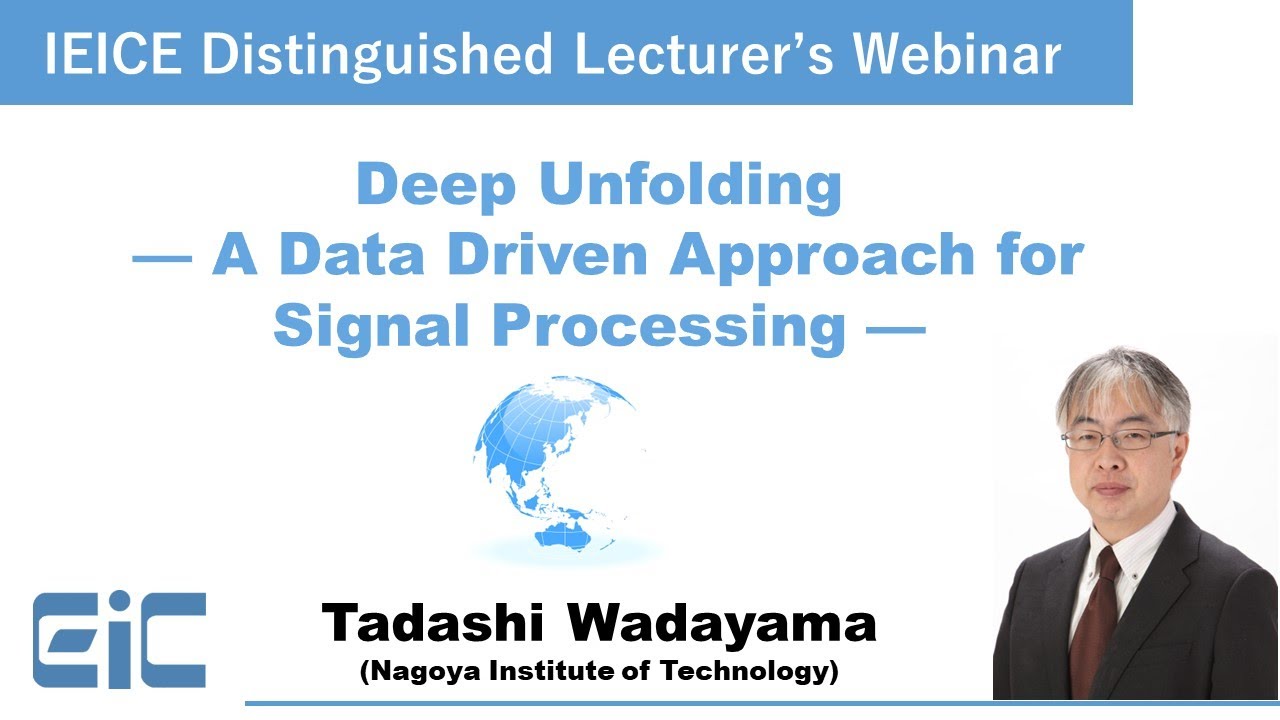 IEICE Distinguished Lecturer's Webinar

Deep Unfolding
— A Data Driven Approach for Signal Processing —

EiC

Tadashi Wadayama
(Nagoya Institute of Technology)